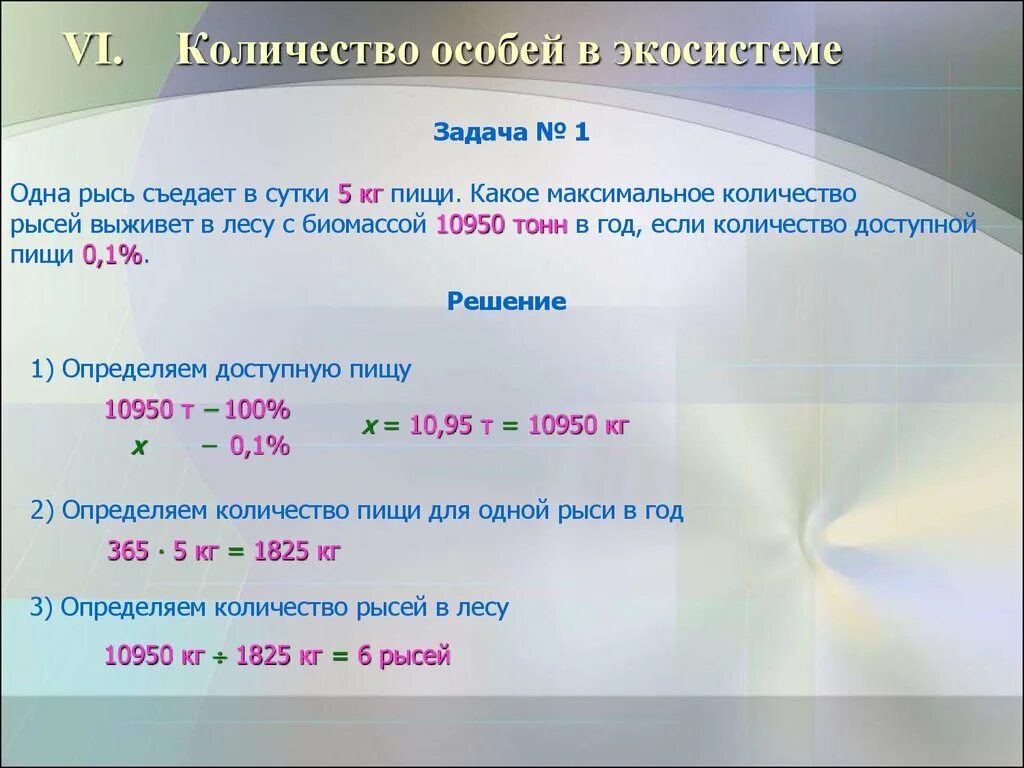 VI. Количество особей в экосистеме

Задача № 1

Одна рысь съедает в сутки 5 кг пищи. Какое максимальное количество рысей выживет в лесу с биомассой 10950 тонн в год, если количество доступной пищи 0,1%.

Решение

1) Определяем доступную пищу

10950 т – 100%
x – 0,1%

x = 10,95 т = 10950 кг

2) Определяем количество пищи для одной рыси в год

365 · 5 кг = 1825 кг

3) Определяем количество рысей в лесу

10950 кг ÷ 1825 кг = 6 рысей